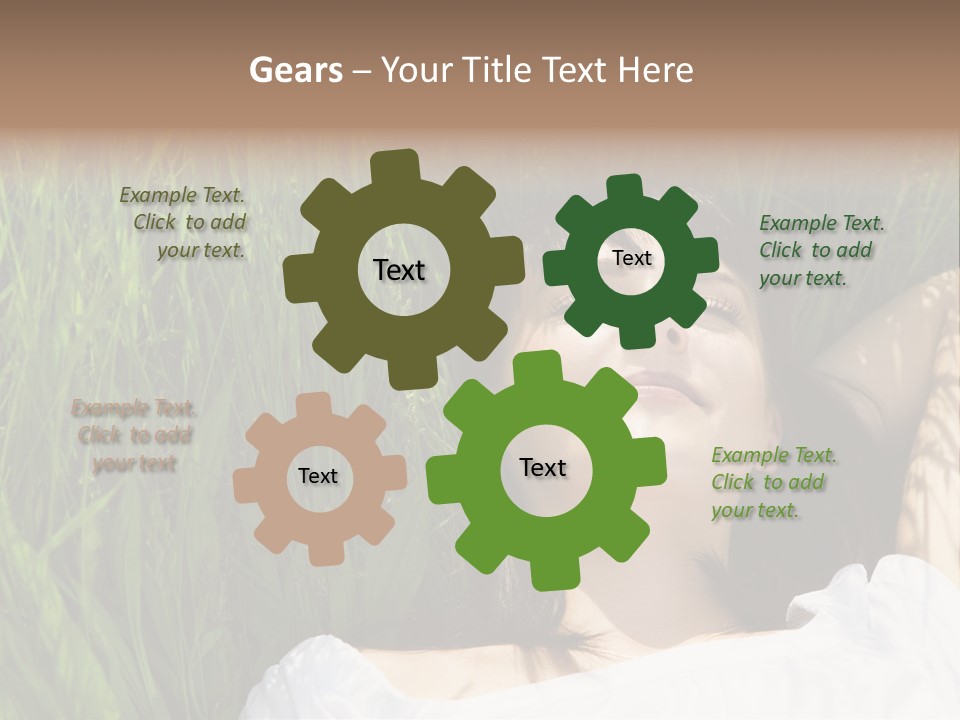 Gears – Your Title Text Here

Example Text. Click to add your text.

Text

Text

Example Text. Click to add your text.

Example Text. Click to add your text

Text

Text

Example Text. Click to add your text.